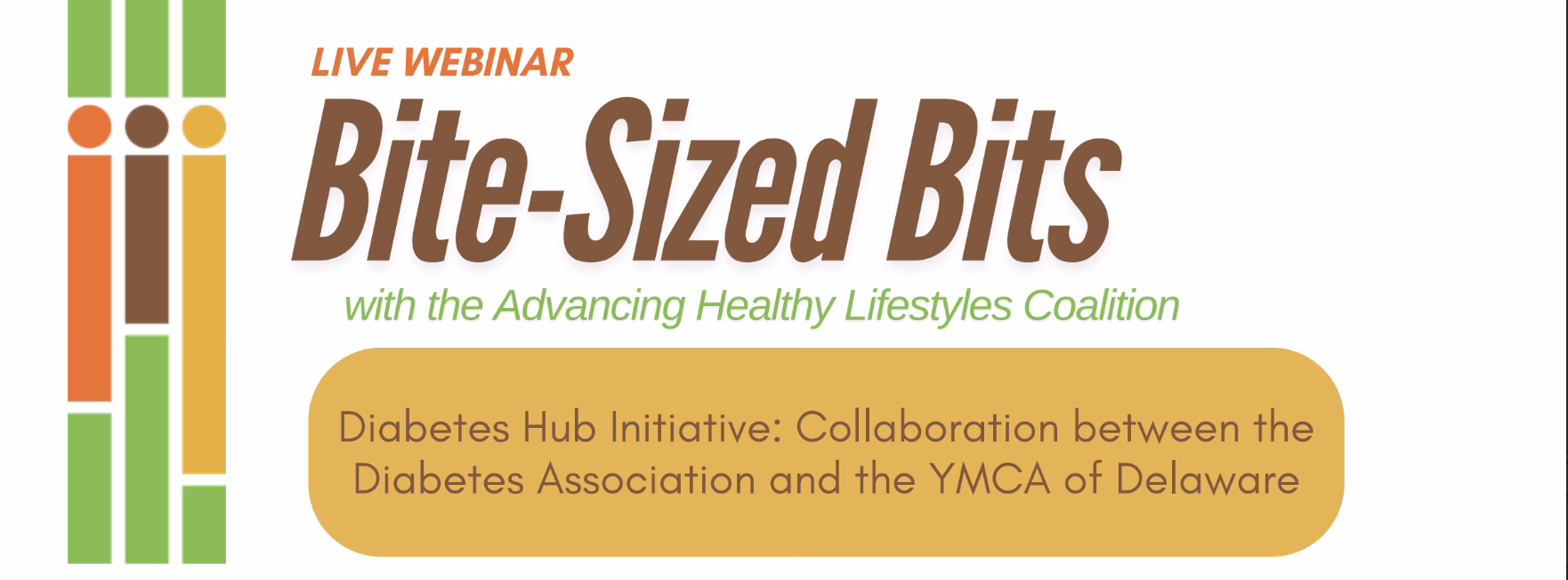 LIVE WEBINAR

Bite-Sized Bits

with the Advancing Healthy Lifestyles Coalition

Diabetes Hub Initiative: Collaboration between the Diabetes Association and the YMCA of Delaware